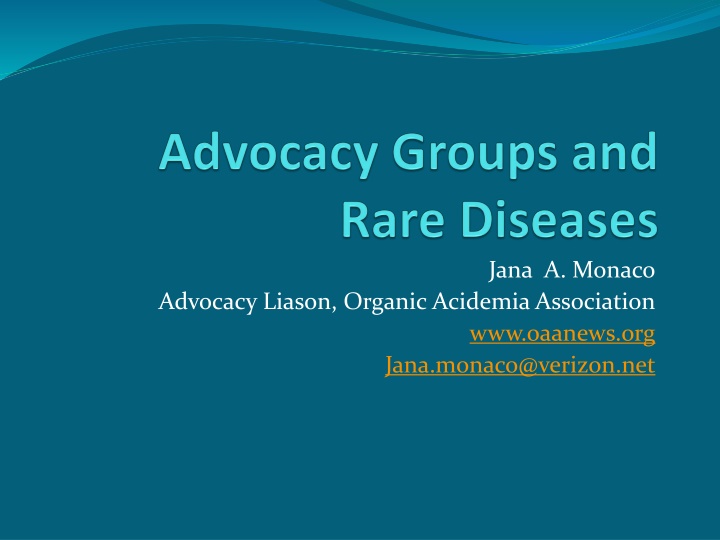 Advocacy Groups and Rare Diseases

Jana A. Monaco
Advocacy Liason, Organic Acidemia Association
www.oaanews.org
Jana.monaco@verizon.net